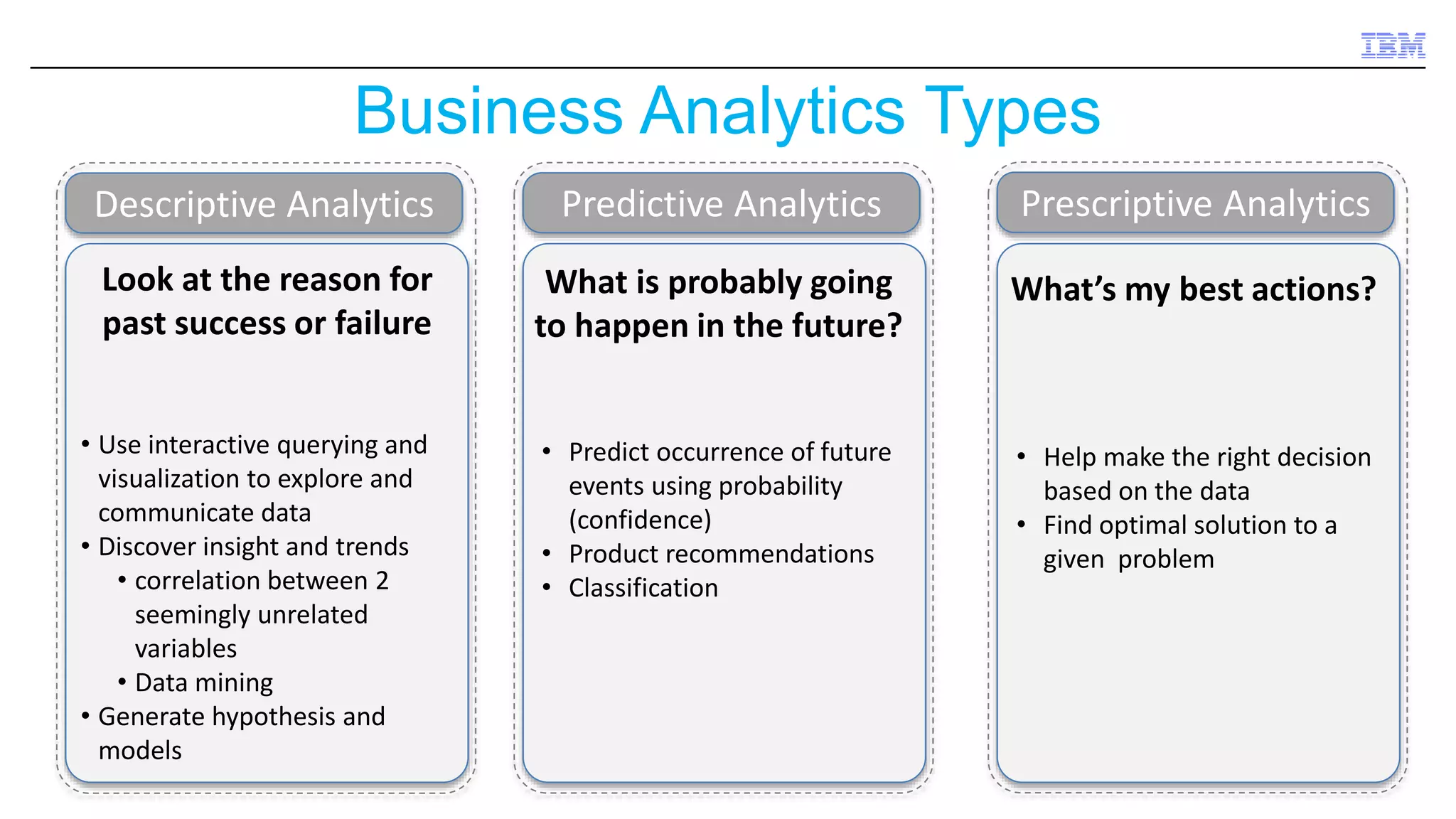 IBM

Business Analytics Types

Descriptive Analytics

Look at the reason for past success or failure

• Use interactive querying and visualization to explore and communicate data
• Discover insight and trends
  • correlation between 2 seemingly unrelated variables
  • Data mining
• Generate hypothesis and models

Predictive Analytics

What is probably going to happen in the future?

• Predict occurrence of future events using probability (confidence)
• Product recommendations
• Classification

Prescriptive Analytics

What's my best actions?

• Help make the right decision based on the data
• Find optimal solution to a given problem